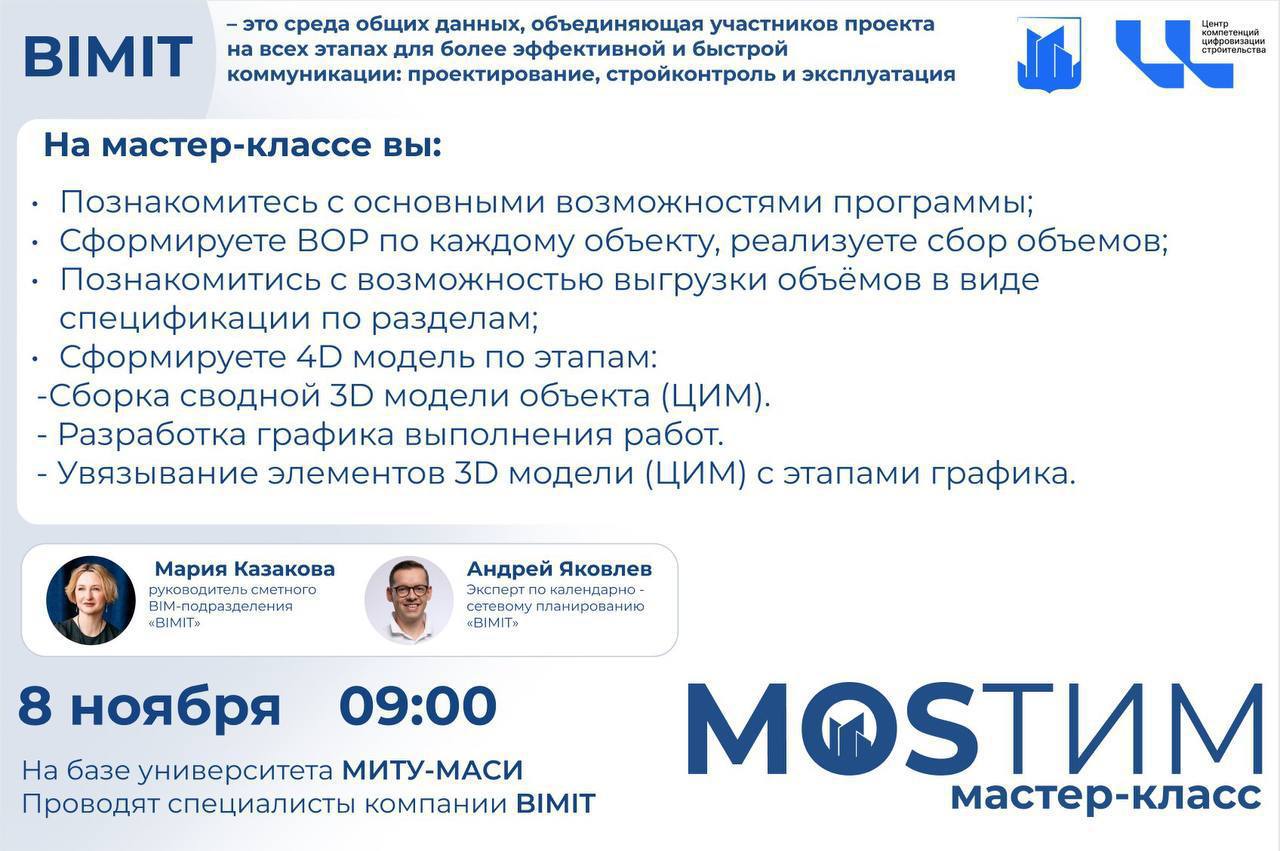 BIMIT

– это среда общих данных, объединяющая участников проекта на всех этапах для более эффективной и быстрой коммуникации: проектирование, стройконтроль и эксплуатация

Центр компетенций цифровизации строительства

На мастер-классе вы:

• Познакомитесь с основными возможностями программы;
• Сформируете ВОР по каждому объекту, реализуете сбор объемов;
• Познакомитись с возможностью выгрузки объёмов в виде спецификации по разделам;
• Сформируете 4D модель по этапам:
-Сборка сводной 3D модели объекта (ЦИМ).
- Разработка графика выполнения работ.
- Увязывание элементов 3D модели (ЦИМ) с этапами графика.

Мария Казакова
руководитель сметного BIM-подразделения «BIMIT»

Андрей Яковлев
Эксперт по календарно - сетевому планированию «BIMIT»

8 ноября 09:00

На базе университета МИТУ-МАСИ
Проводят специалисты компании BIMIT

MOSТИМ
мастер-класс